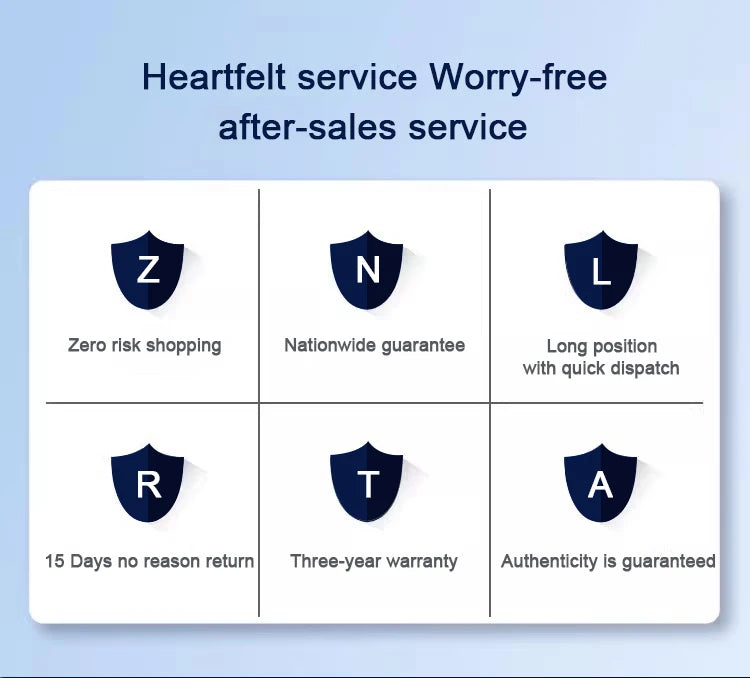 Heartfelt service Worry-free after-sales service

Z

Zero risk shopping

N

Nationwide guarantee

L

Long position with quick dispatch

R

15 Days no reason return

T

Three-year warranty

A

Authenticity is guaranteed